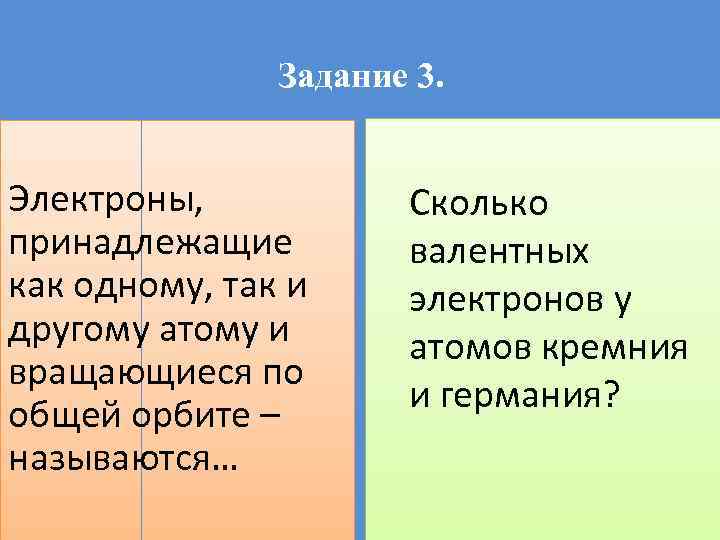 Задание 3.

Электроны, принадлежащие как одному, так и другому атому и вращающиеся по общей орбите – называются…

Сколько валентных электронов у атомов кремния и германия?